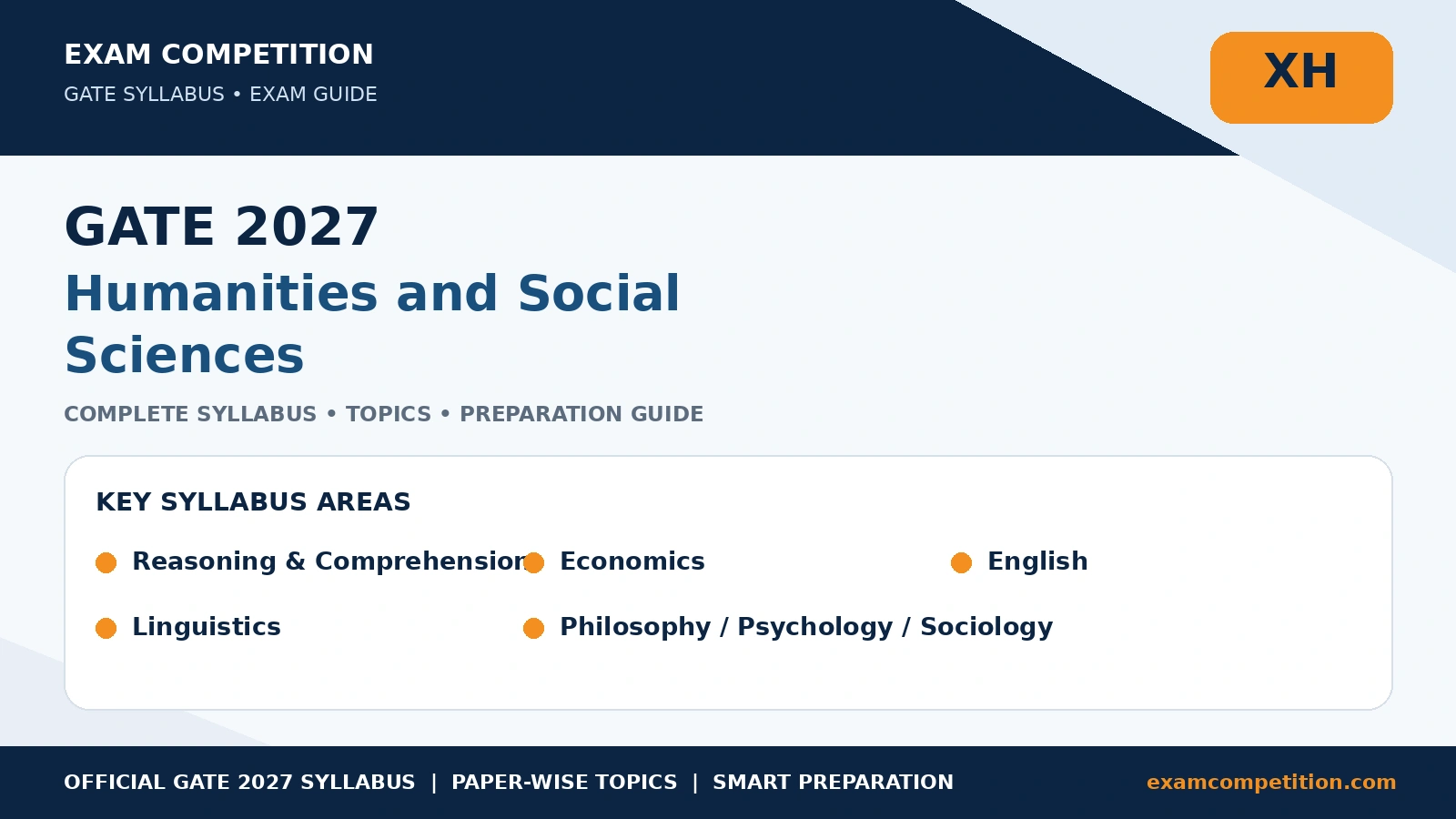 EXAM COMPETITION
GATE SYLLABUS • EXAM GUIDE

XH

GATE 2027
Humanities and Social Sciences

COMPLETE SYLLABUS • TOPICS • PREPARATION GUIDE

KEY SYLLABUS AREAS

Reasoning & Comprehension
Economics
English
Linguistics
Philosophy / Psychology / Sociology

OFFICIAL GATE 2027 SYLLABUS | PAPER-WISE TOPICS | SMART PREPARATION

examcompetition.com